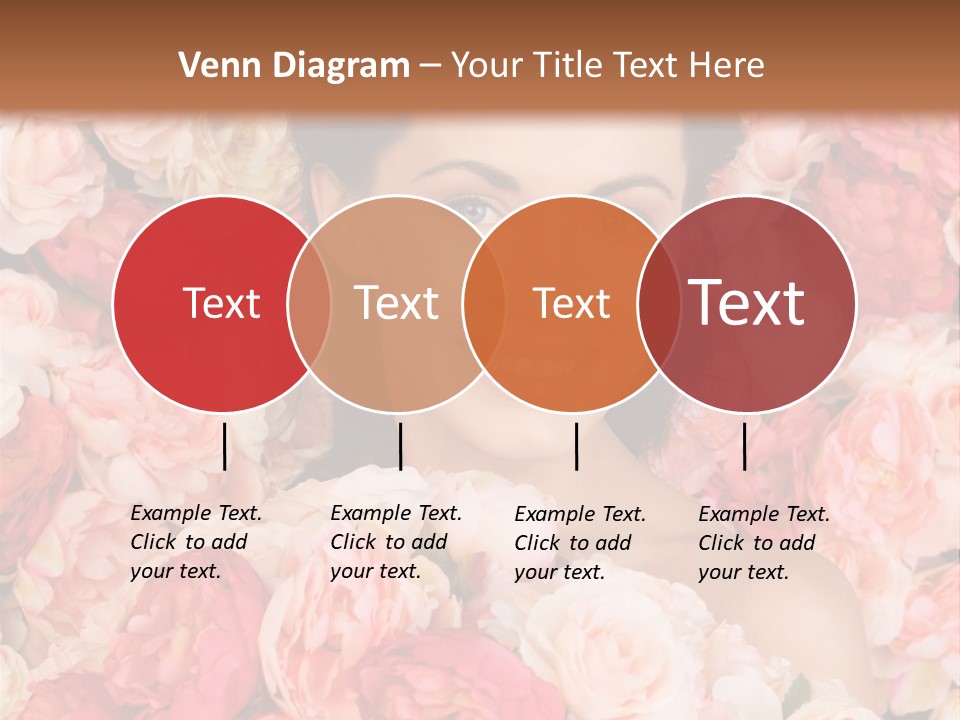 Venn Diagram – Your Title Text Here

Text

Text

Text

Text

Example Text. Click to add your text.

Example Text. Click to add your text.

Example Text. Click to add your text.

Example Text. Click to add your text.